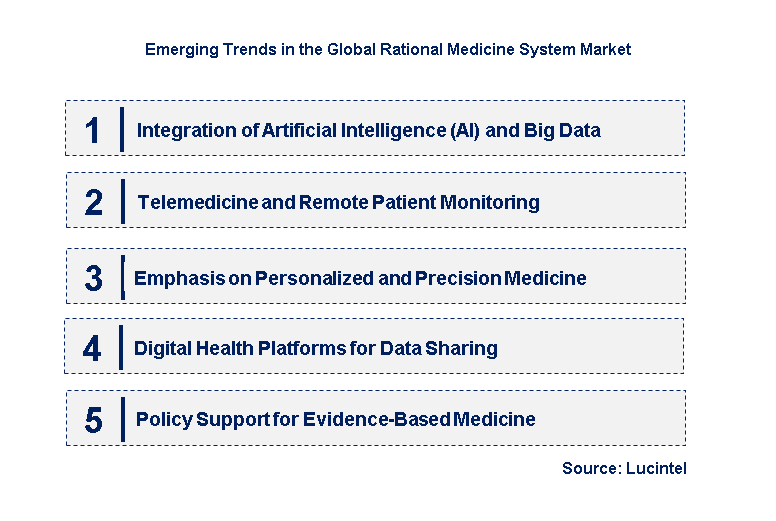 Emerging Trends in the Global Rational Medicine System Market

1 Integration of Artificial Intelligence (AI) and Big Data

2 Telemedicine and Remote Patient Monitoring

3 Emphasis on Personalized and Precision Medicine

4 Digital Health Platforms for Data Sharing

5 Policy Support for Evidence-Based Medicine

Source: Lucintel